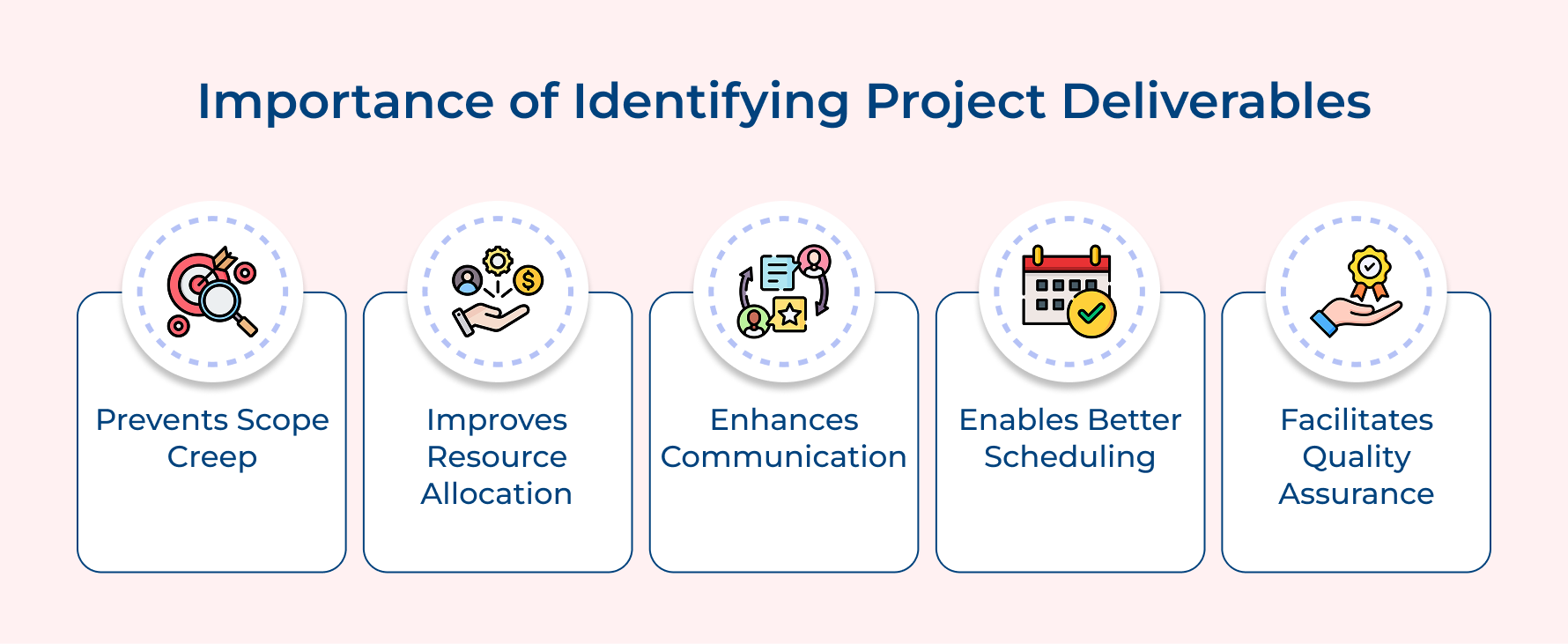 Importance of Identifying Project Deliverables

Prevents Scope Creep

Improves Resource Allocation

Enhances Communication

Enables Better Scheduling

Facilitates Quality Assurance